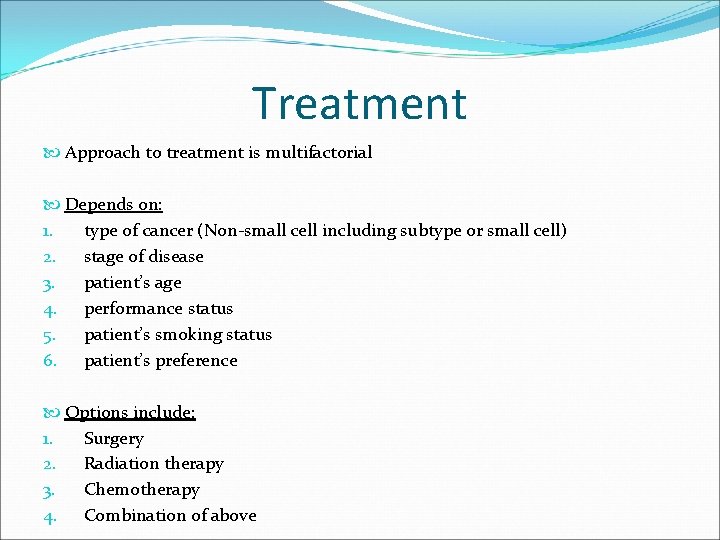 Treatment

Approach to treatment is multifactorial

Depends on:
1. type of cancer (Non-small cell including subtype or small cell)
2. stage of disease
3. patient's age
4. performance status
5. patient's smoking status
6. patient's preference

Options include:
1. Surgery
2. Radiation therapy
3. Chemotherapy
4. Combination of above